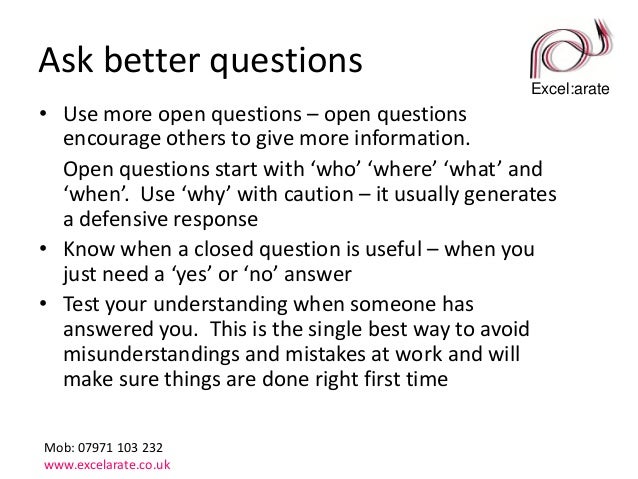 Ask better questions

Excel:arate

• Use more open questions – open questions encourage others to give more information.

Open questions start with ‘who’ ‘where’ ‘what’ and ‘when’. Use ‘why’ with caution – it usually generates a defensive response

• Know when a closed question is useful – when you just need a ‘yes’ or ‘no’ answer

• Test your understanding when someone has answered you. This is the single best way to avoid misunderstandings and mistakes at work and will make sure things are done right first time

Mob: 07971 103 232
www.excelarate.co.uk